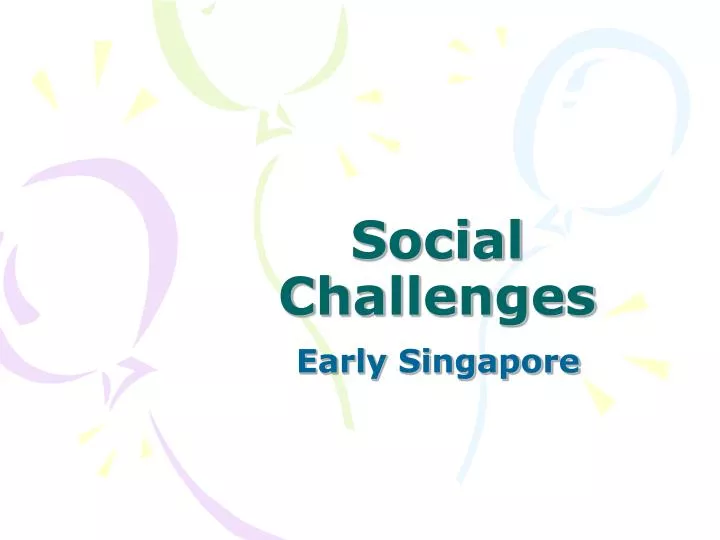 Social Challenges

Early Singapore